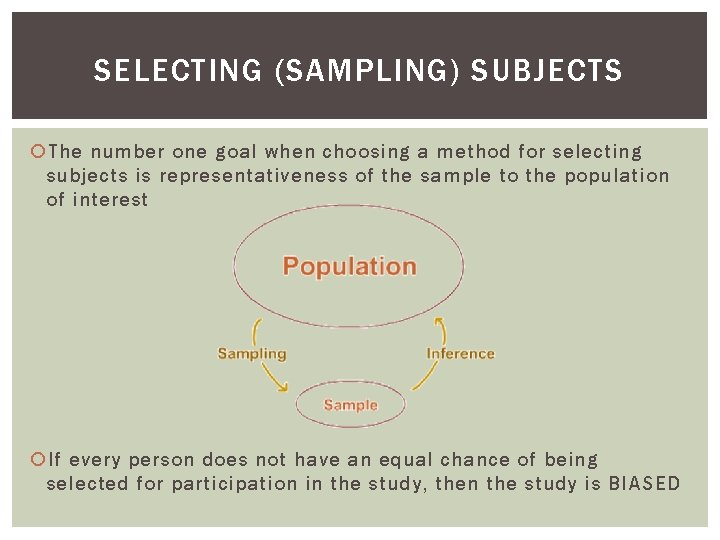 SELECTING (SAMPLING) SUBJECTS

The number one goal when choosing a method for selecting subjects is representativeness of the sample to the population of interest

Population

Sampling

Inference

Sample

If every person does not have an equal chance of being selected for participation in the study, then the study is BIASED